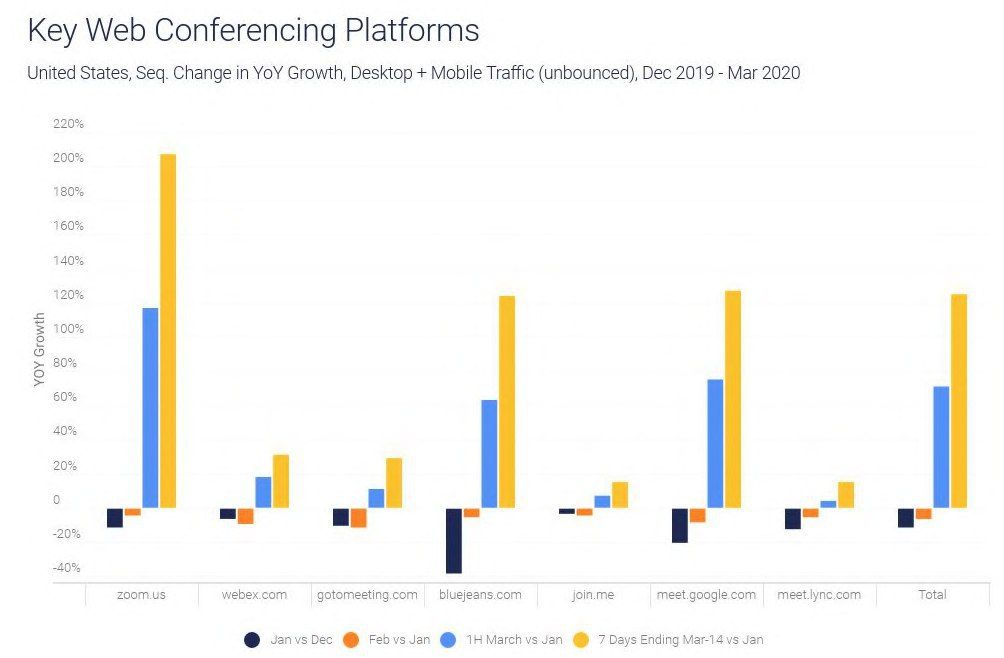 Key Web Conferencing Platforms

United States, Seq. Change in YoY Growth, Desktop + Mobile Traffic (unbounced), Dec 2019 - Mar 2020

YOY Growth

220%
200%
180%
160%
140%
120%
100%
80%
60%
40%
20%
0
-20%
-40%

zoom.us
webex.com
gotomeeting.com
bluejeans.com
join.me
meet.google.com
meet.lync.com
Total

Jan vs Dec
Feb vs Jan
1H March vs Jan
7 Days Ending Mar-14 vs Jan